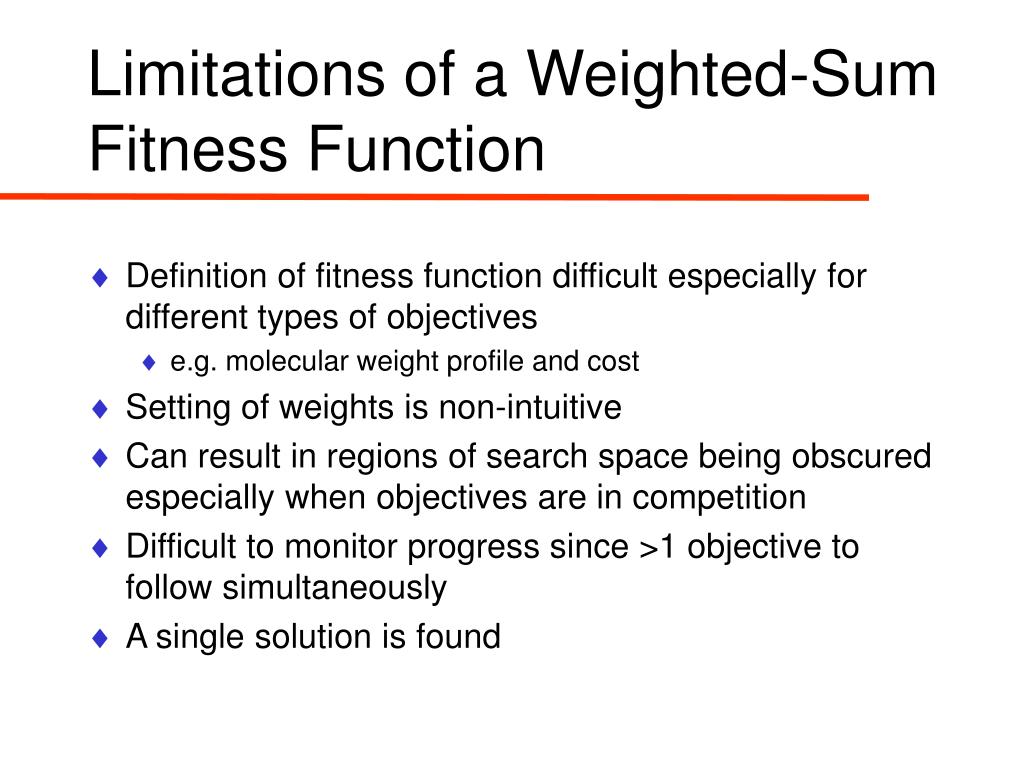 Limitations of a Weighted-Sum Fitness Function

♦ Definition of fitness function difficult especially for different types of objectives
♦ e.g. molecular weight profile and cost
♦ Setting of weights is non-intuitive
♦ Can result in regions of search space being obscured especially when objectives are in competition
♦ Difficult to monitor progress since >1 objective to follow simultaneously
♦ A single solution is found